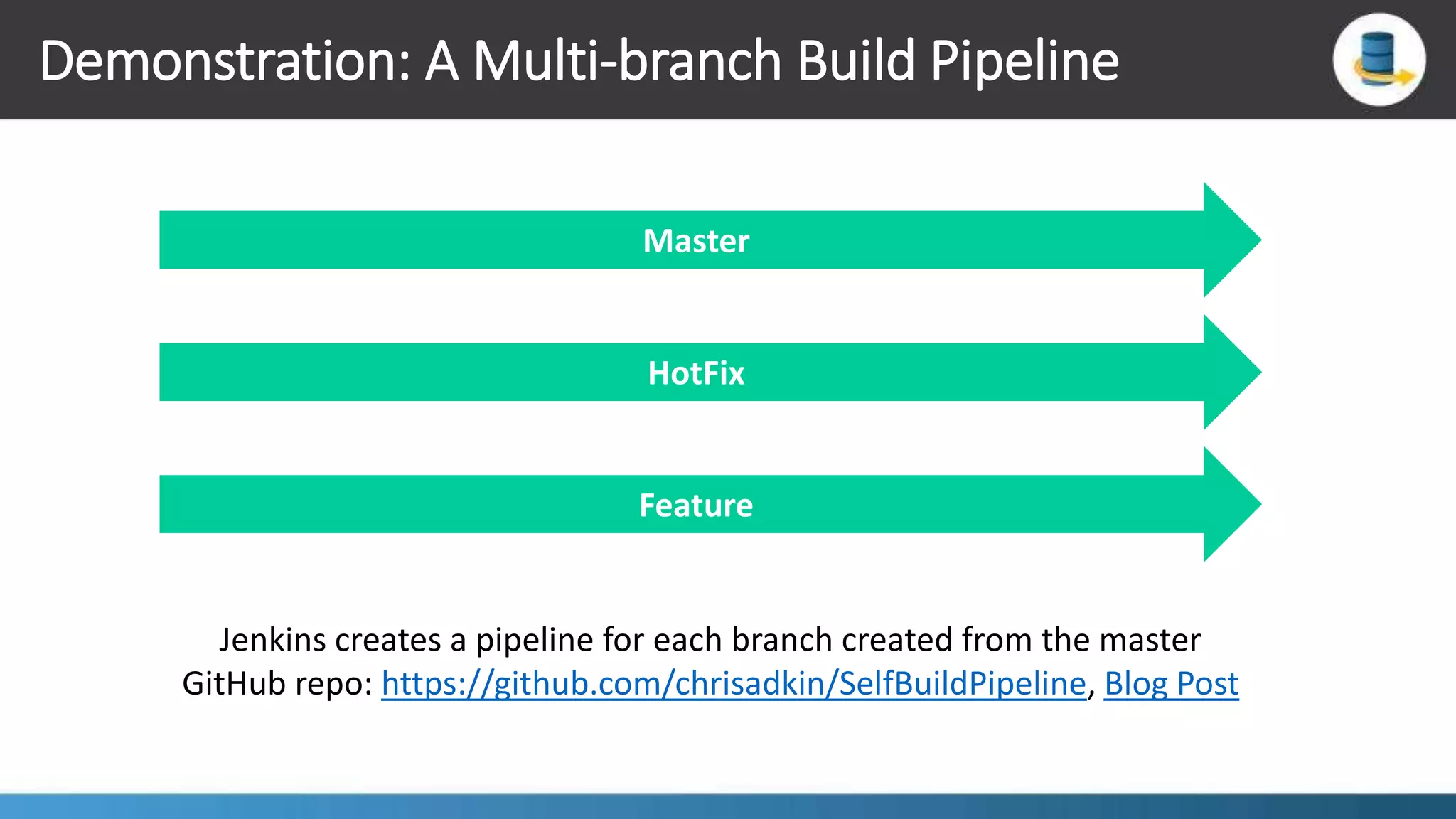 Demonstration: A Multi-branch Build Pipeline

Master

HotFix

Feature

Jenkins creates a pipeline for each branch created from the master GitHub repo: https://github.com/chrisadkin/SelfBuildPipeline, Blog Post